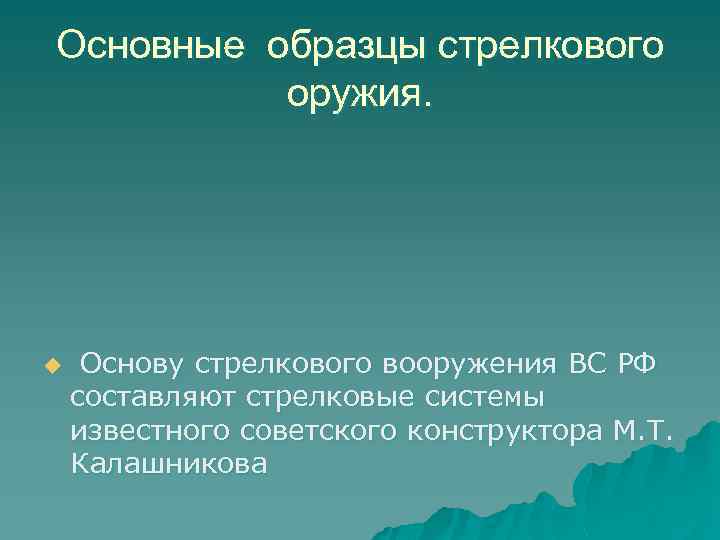 Основные образцы стрелкового оружия.

Основу стрелкового вооружения ВС РФ составляют стрелковые системы известного советского конструктора М.Т. Калашникова